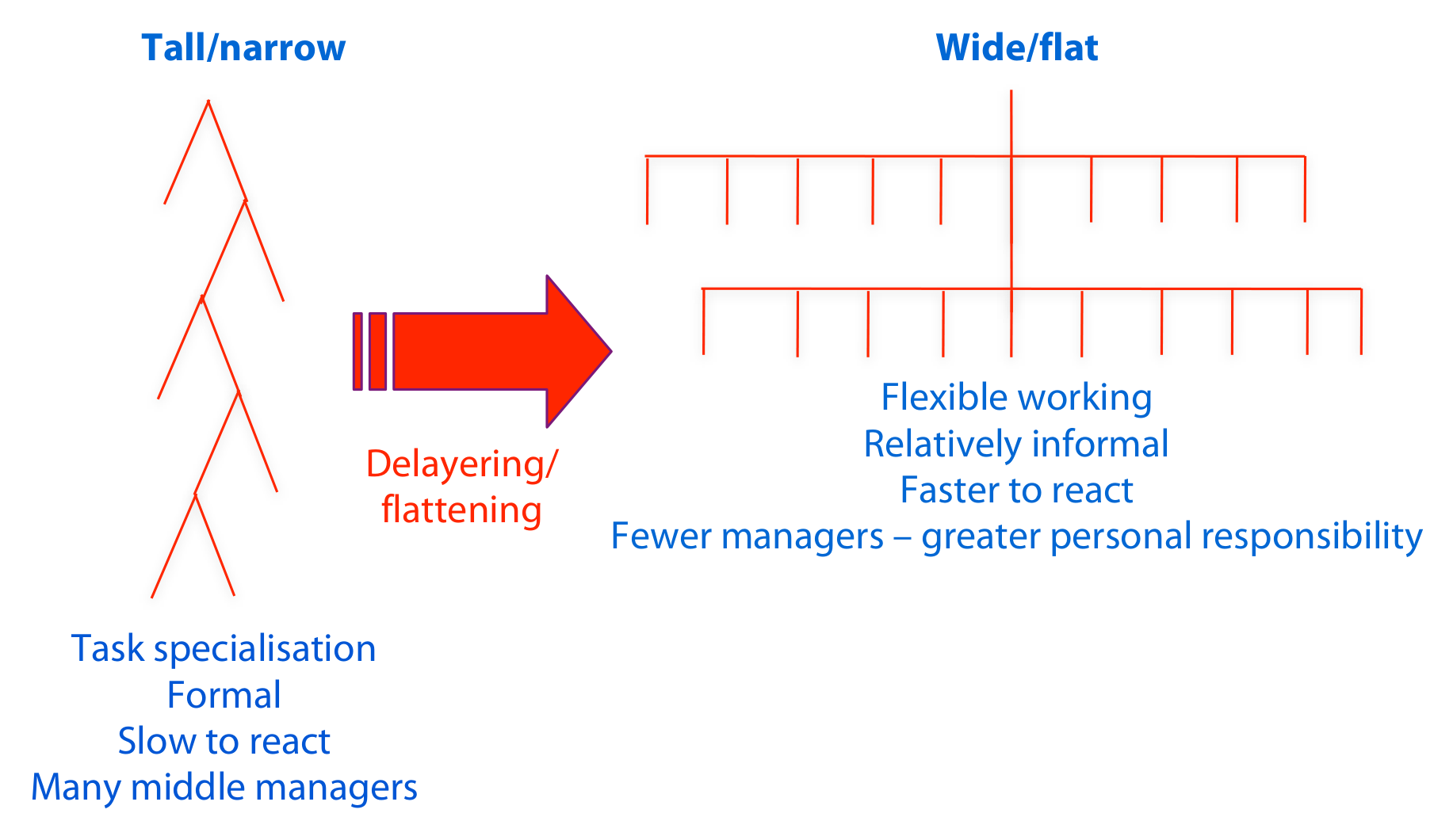 Tall/narrow

Task specialisation
Formal
Slow to react
Many middle managers

Delayering/
flattening

Wide/flat

Flexible working
Relatively informal
Faster to react
Fewer managers – greater personal responsibility